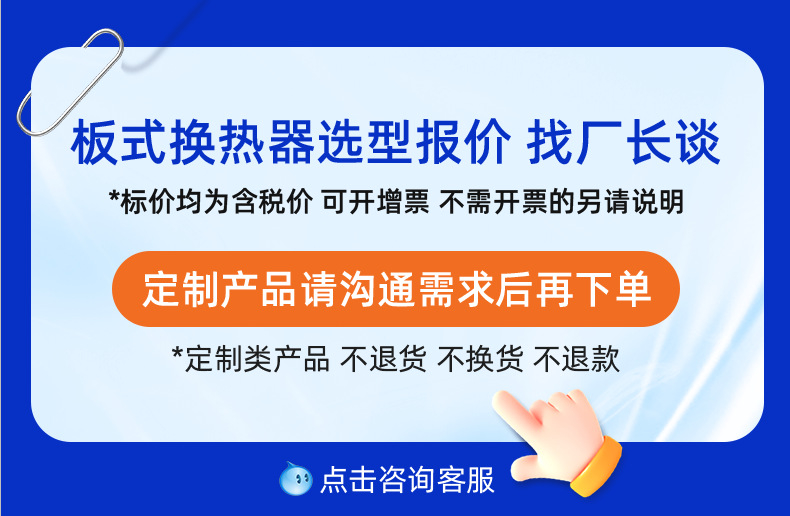 板式换热器选型报价 找厂长谈

*标价均为含税价 可开增票 不需开票的另请说明

定制产品请沟通需求后再下单

*定制类产品 不退货 不换货 不退款

点击咨询客服